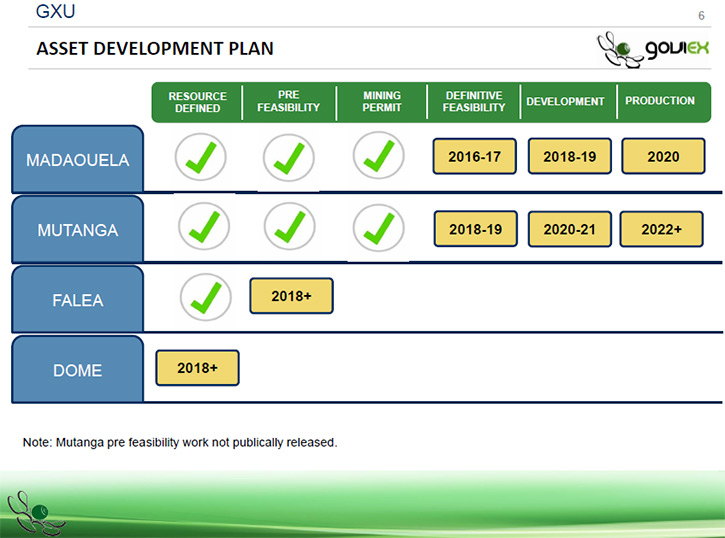 GXU

6

ASSET DEVELOPMENT PLAN

goviex

| | RESOURCE DEFINED | PRE FEASIBILITY | MINING PERMIT | DEFINITIVE FEASIBILITY | DEVELOPMENT | PRODUCTION |
|---|---|---|---|---|---|---|
| MADAOUELA | ✓ | ✓ | ✓ | 2016-17 | 2018-19 | 2020 |
| MUTANGA | ✓ | ✓ | ✓ | 2018-19 | 2020-21 | 2022+ |
| FALEA | ✓ | 2018+ | | | | |
| DOME | 2018+ | | | | | |

Note: Mutanga pre feasibility work not publically released.